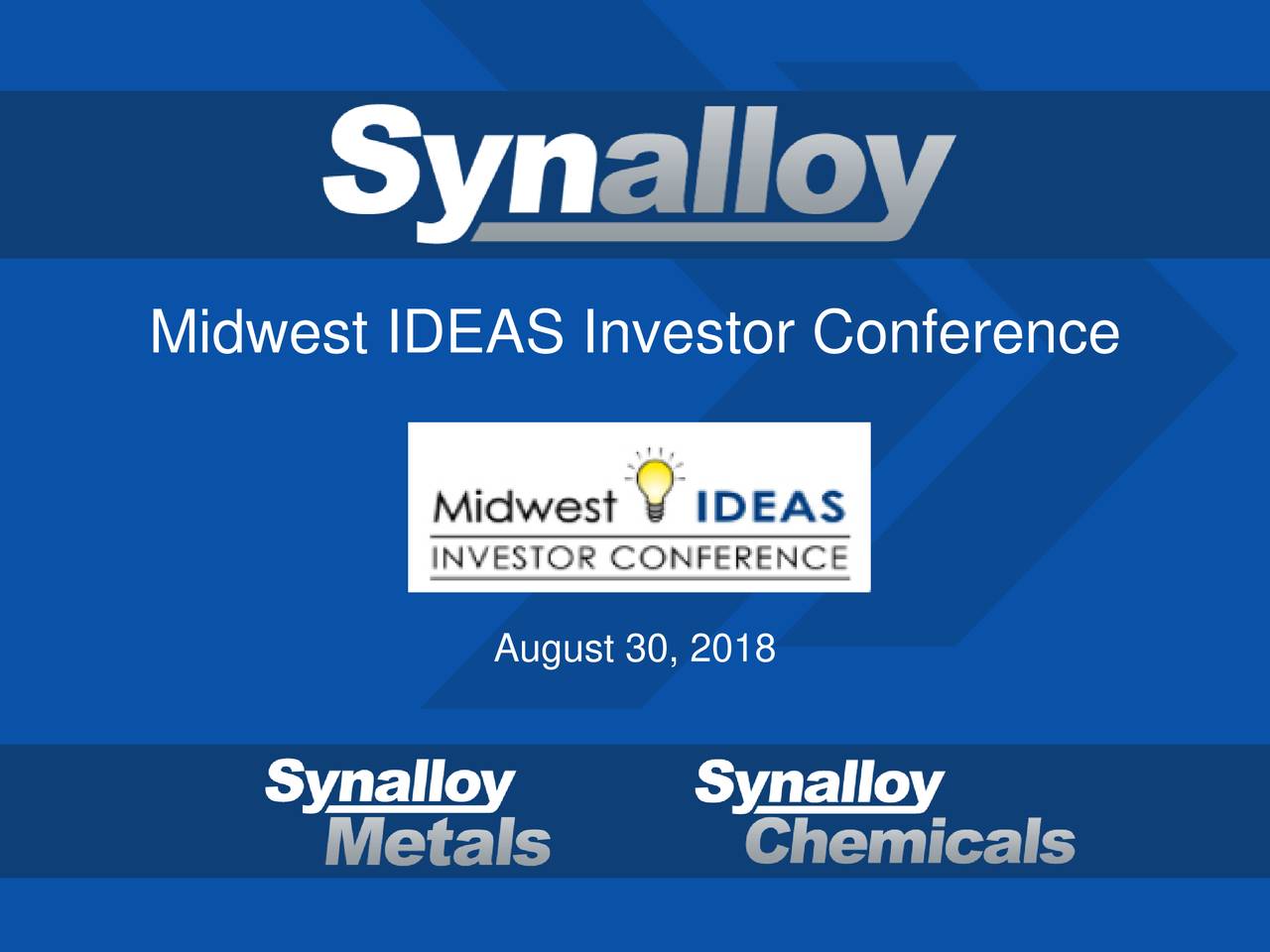 Synalloy

Midwest IDEAS Investor Conference

Midwest IDEAS
INVESTOR CONFERENCE

August 30, 2018

Synalloy Metals

Synalloy Chemicals